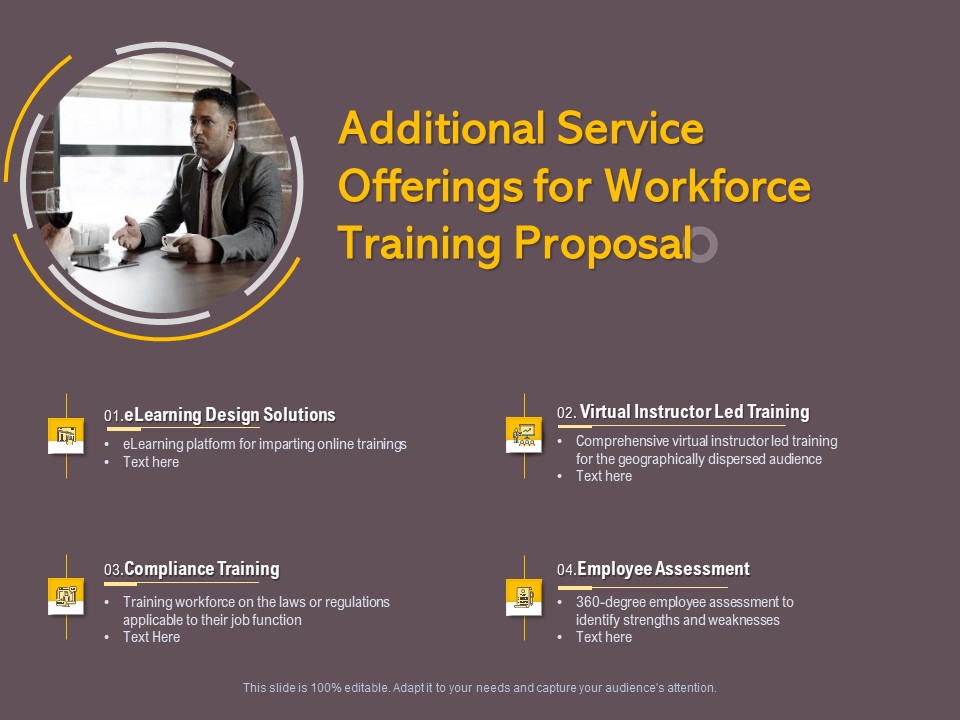 Additional Service Offerings for Workforce Training Proposal

01.eLearning Design Solutions
• eLearning platform for imparting online trainings
• Text here

02. Virtual Instructor Led Training
• Comprehensive virtual instructor led training for the geographically dispersed audience
• Text here

03.Compliance Training
• Training workforce on the laws or regulations applicable to their job function
• Text Here

04.Employee Assessment
• 360-degree employee assessment to identify strengths and weaknesses
• Text here

This slide is 100% editable. Adapt it to your needs and capture your audience's attention.